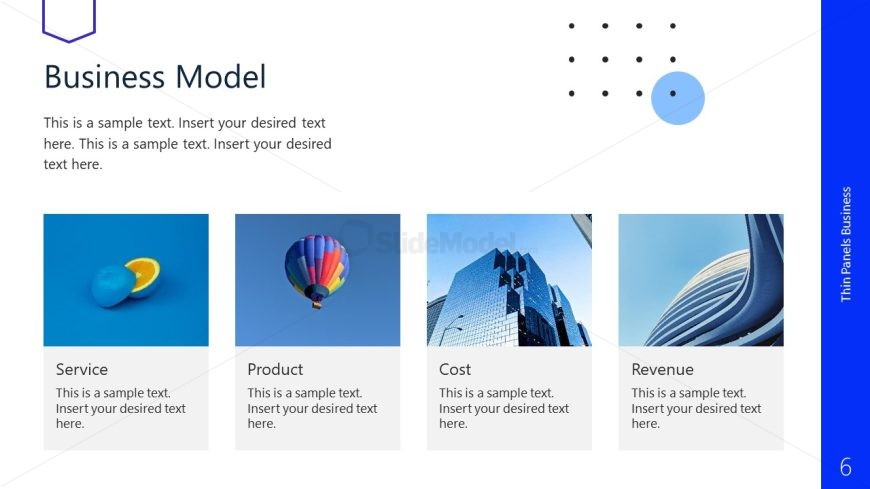 Business Model

This is a sample text. Insert your desired text here. This is a sample text. Insert your desired text here.

SlideModel

Service
This is a sample text. Insert your desired text here.

Product
This is a sample text. Insert your desired text here.

Cost
This is a sample text. Insert your desired text here.

Revenue
This is a sample text. Insert your desired text here.

Thin Panels Business

6